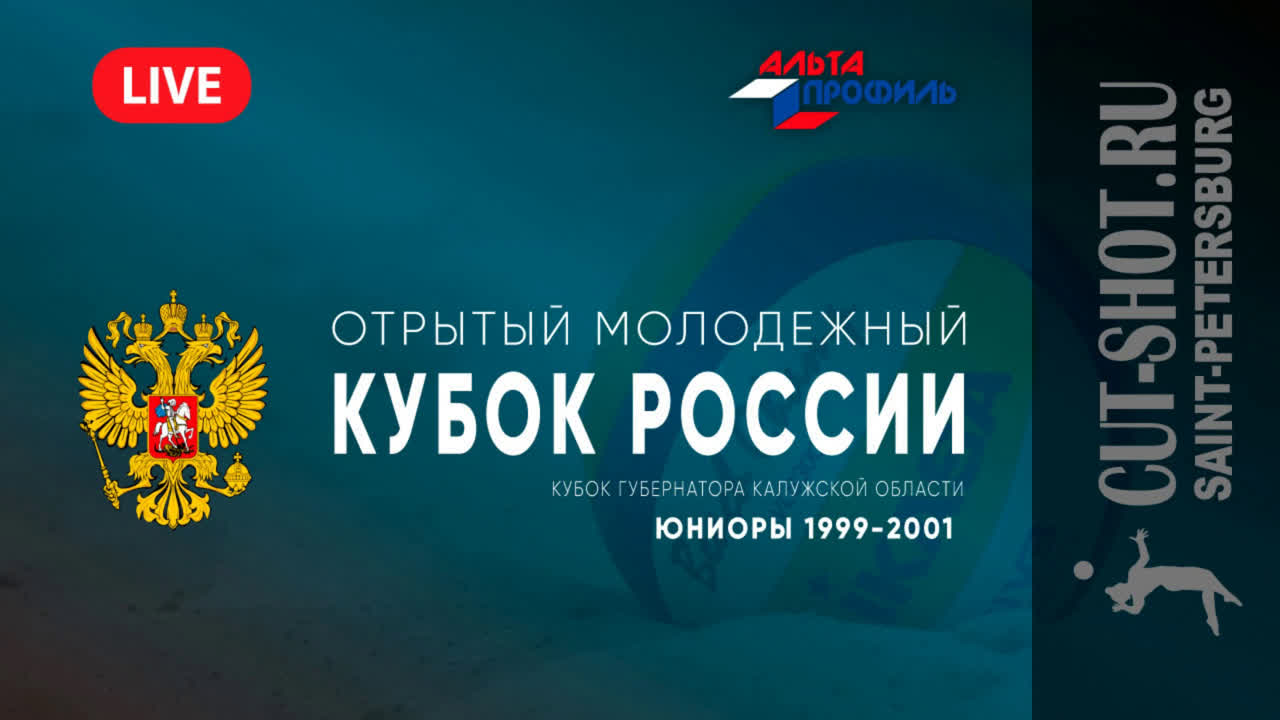 LIVE

АЛЬТА ПРОФИЛЬ

ОТРЫТЫЙ МОЛОДЕЖНЫЙ
КУБОК РОССИИ

КУБОК ГУБЕРНАТОРА КАЛУЖСКОЙ ОБЛАСТИ
ЮНИОРЫ 1999-2001

CUT-SHOT.RU
SAINT-PETERSBURG